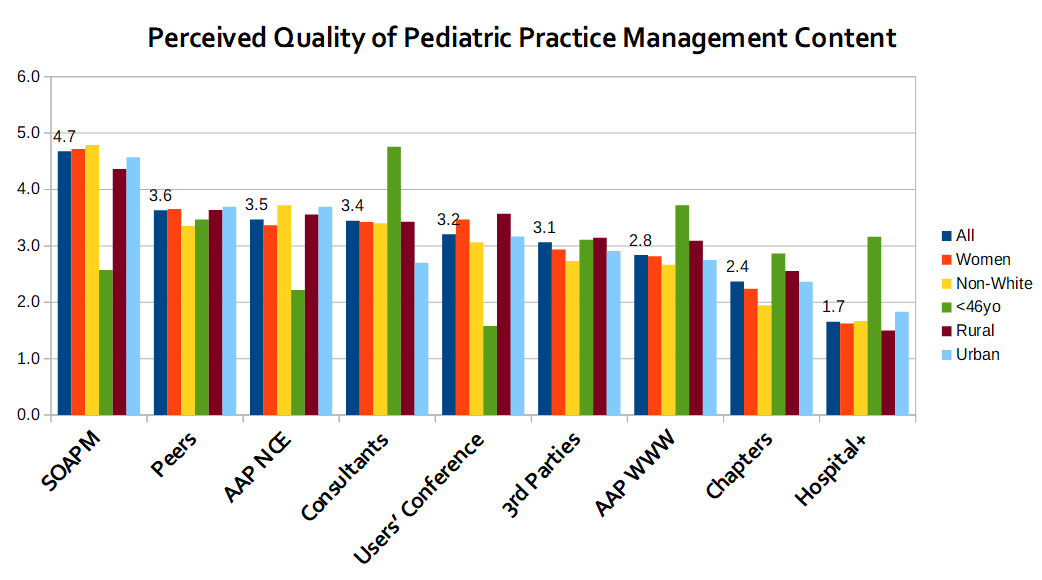 Perceived Quality of Pediatric Practice Management Content

6.0
5.0
4.0
3.0
2.0
1.0
0.0

4.7
3.6
3.5
3.4
3.2
3.1
2.8
2.4
1.7

SOAPM
Peers
AAP NCE
Consultants
Users' Conference
3rd Parties
AAP WWW
Chapters
Hospital+

All
Women
Non-White
<46yo
Rural
Urban